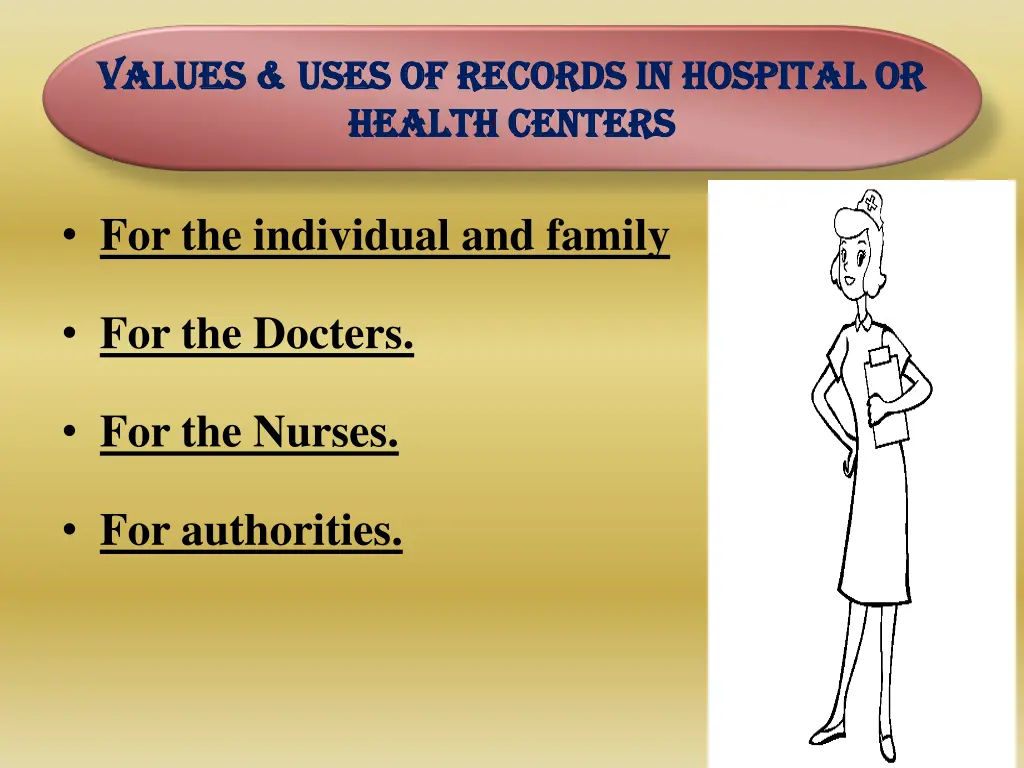 VALUES & USES OF RECORDS IN HOSPITAL OR HEALTH CENTERS

• For the individual and family

• For the Docters.

• For the Nurses.

• For authorities.